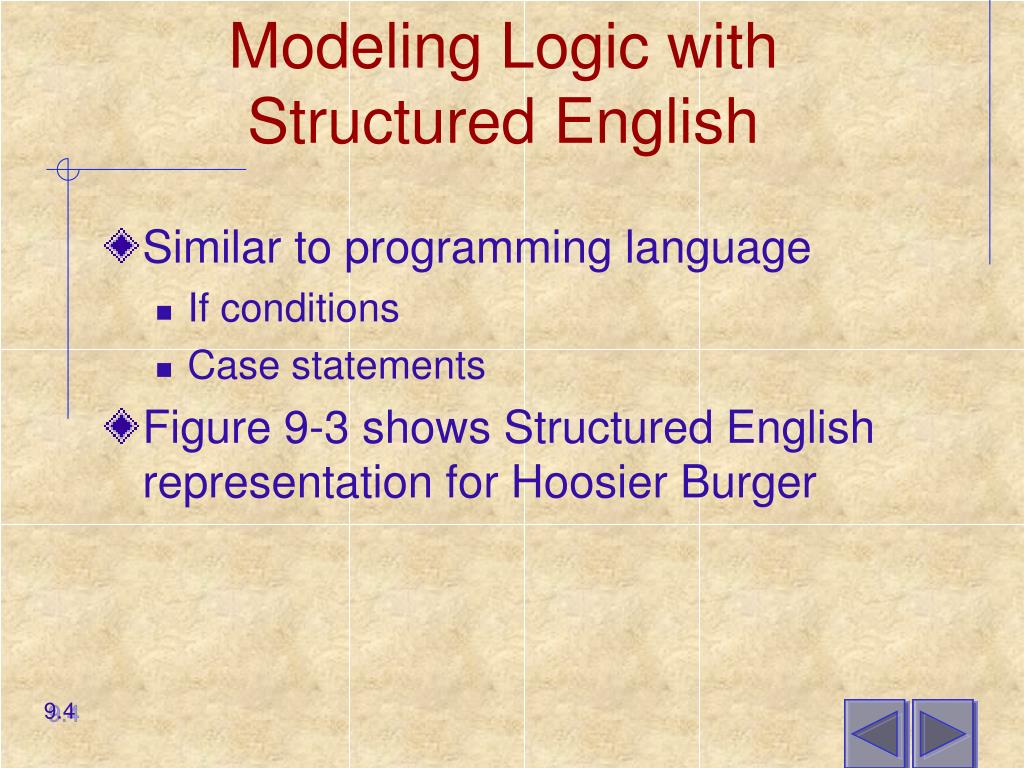 Modeling Logic with Structured English

Similar to programming language

If conditions

Case statements

Figure 9-3 shows Structured English representation for Hoosier Burger

9.4